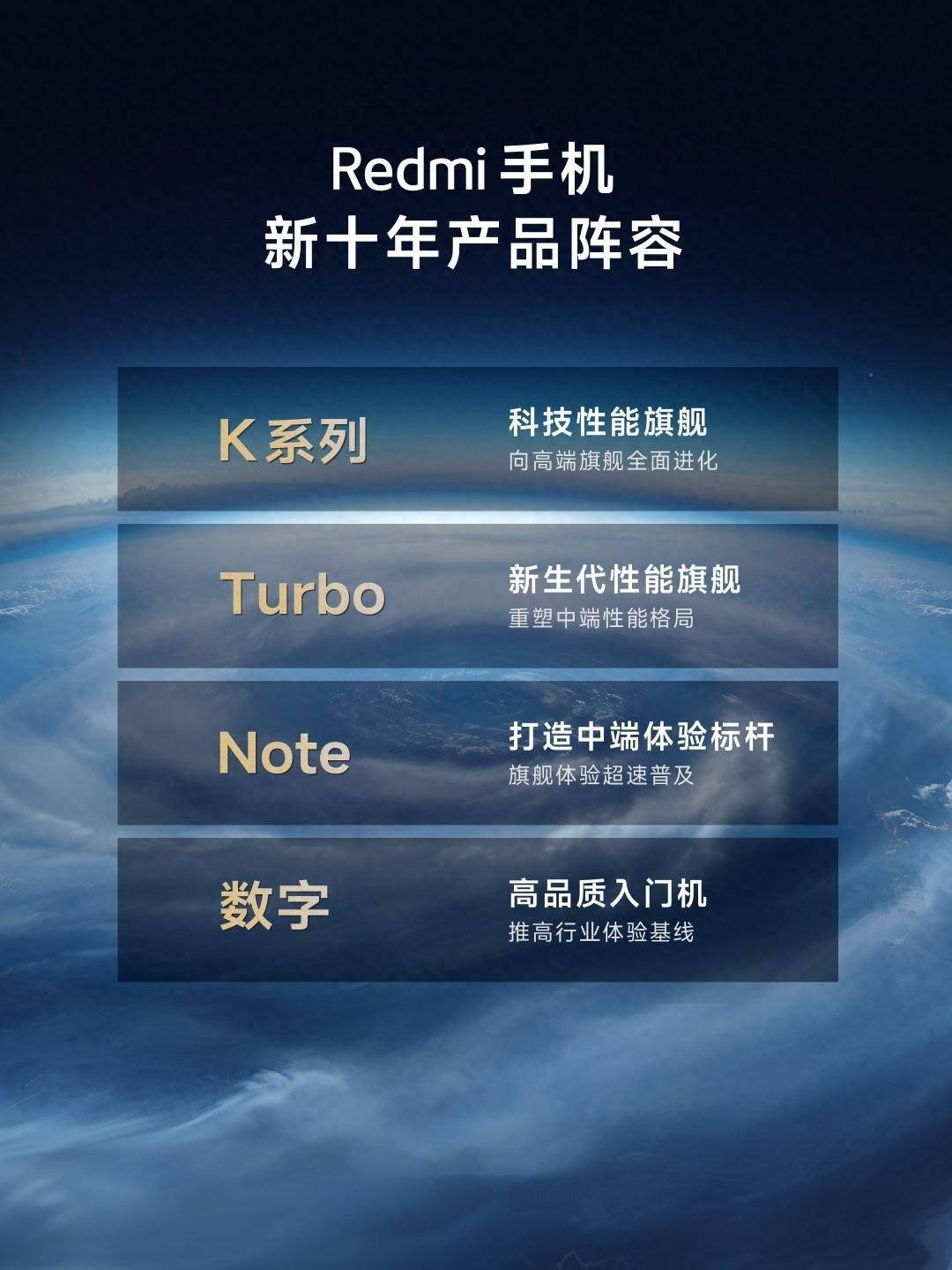 Redmi 手机
新十年产品阵容

K 系列
科技性能旗舰
向高端旗舰全面进化

Turbo
新生代性能旗舰
重塑中端性能格局

Note
打造中端体验标杆
旗舰体验超速普及

数字
高品质入门机
推高行业体验基线